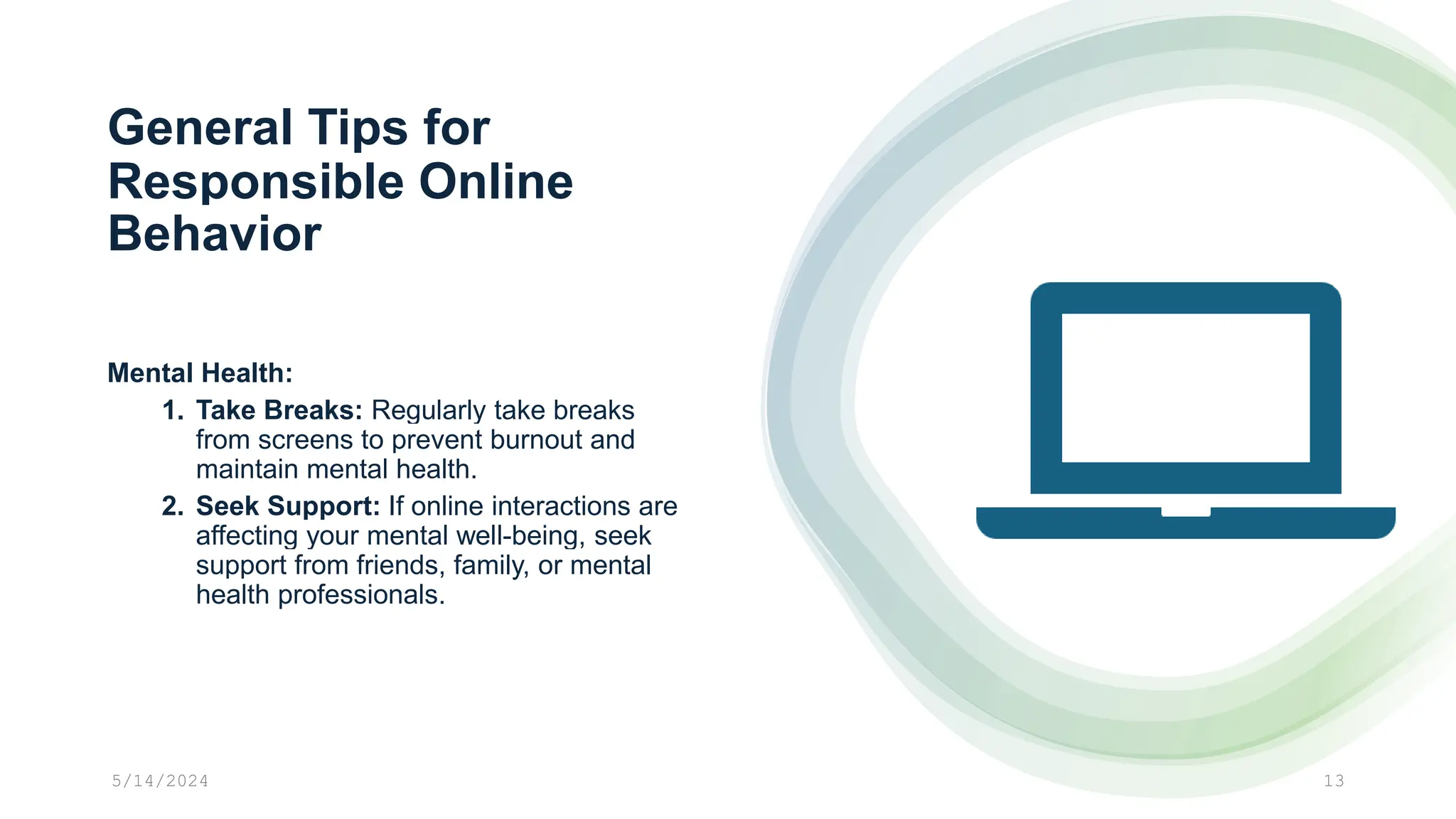 General Tips for Responsible Online Behavior

Mental Health:

1. Take Breaks: Regularly take breaks from screens to prevent burnout and maintain mental health.
2. Seek Support: If online interactions are affecting your mental well-being, seek support from friends, family, or mental health professionals.

5/14/2024

13